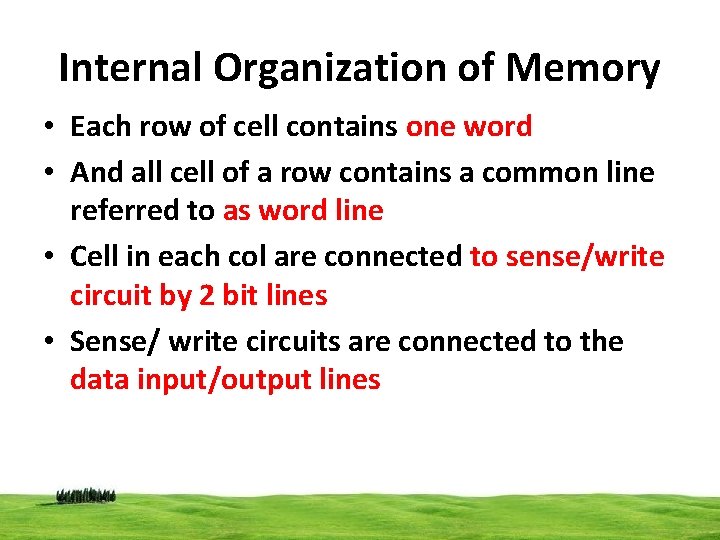 Internal Organization of Memory

• Each row of cell contains one word

• And all cell of a row contains a common line referred to as word line

• Cell in each col are connected to sense/write circuit by 2 bit lines

• Sense/ write circuits are connected to the data input/output lines